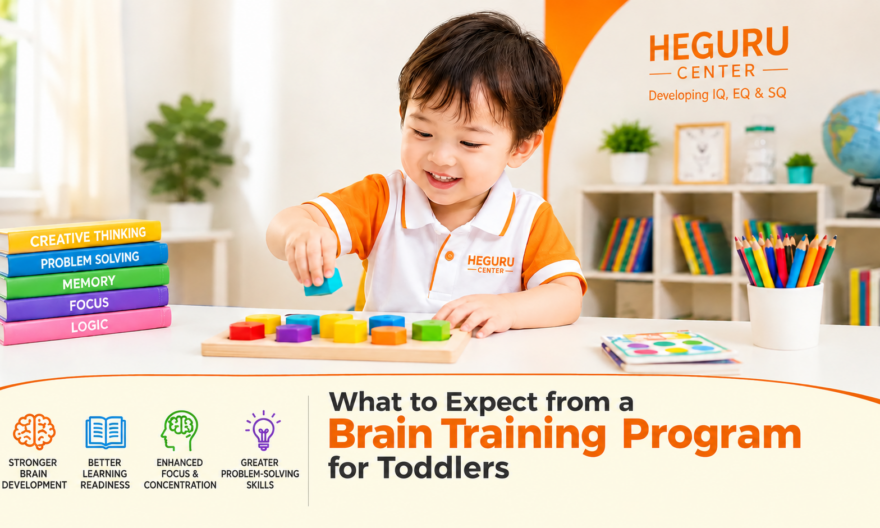 HEGURU
CENTER
Developing IQ, EQ & SQ

CREATIVE THINKING
PROBLEM SOLVING
MEMORY
FOCUS
LOGIC

HEGURU
CENTER

STRONGER BRAIN DEVELOPMENT

BETTER LEARNING READINESS

ENHANCED FOCUS & CONCENTRATION

GREATER PROBLEM-SOLVING SKILLS

What to Expect from a
Brain Training Program
for Toddlers